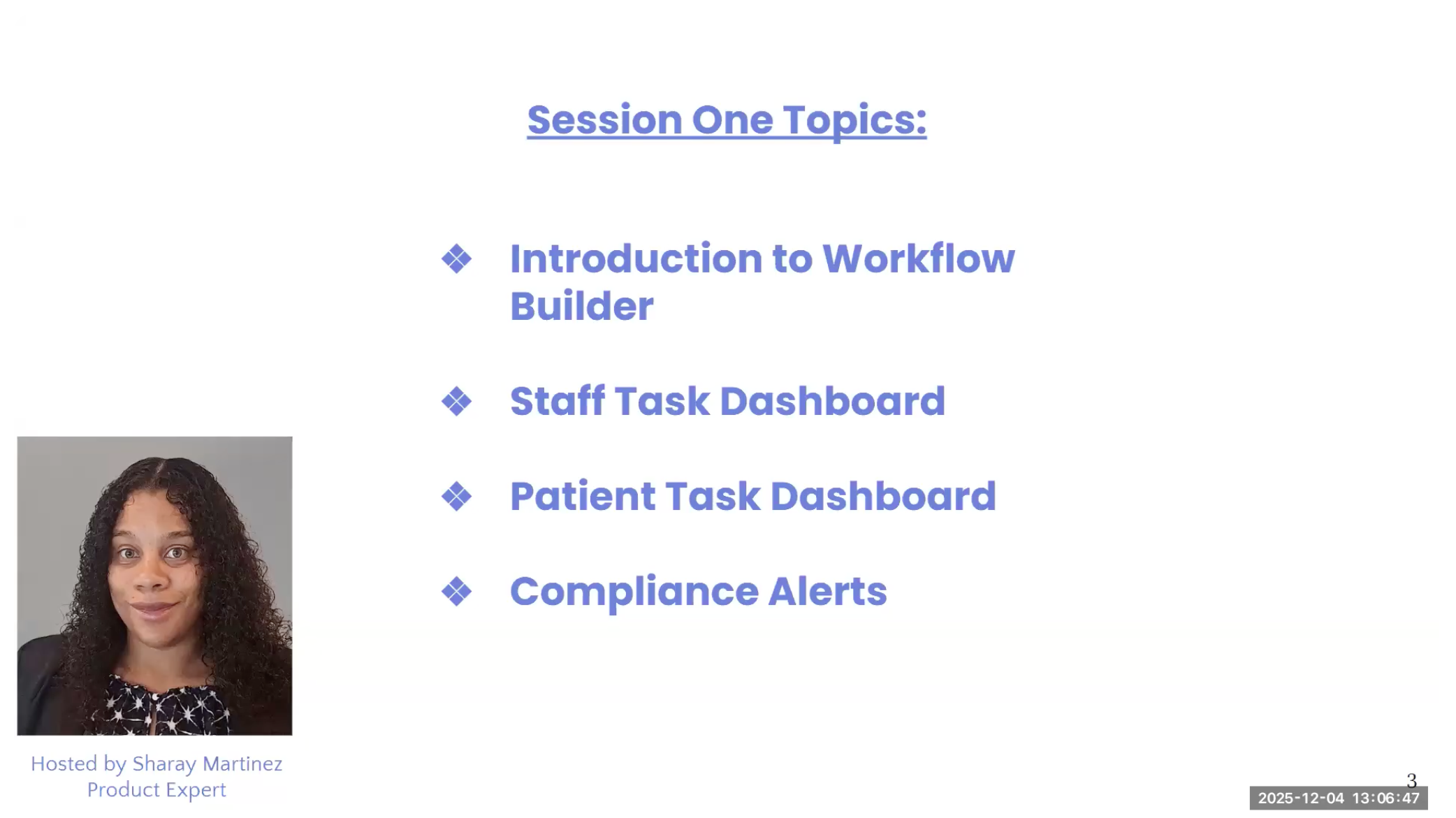 Session One Topics:

❖ Introduction to Workflow Builder

❖ Staff Task Dashboard

❖ Patient Task Dashboard

❖ Compliance Alerts

Hosted by Sharay Martinez
Product Expert

3

2025-12-04 13:06:47